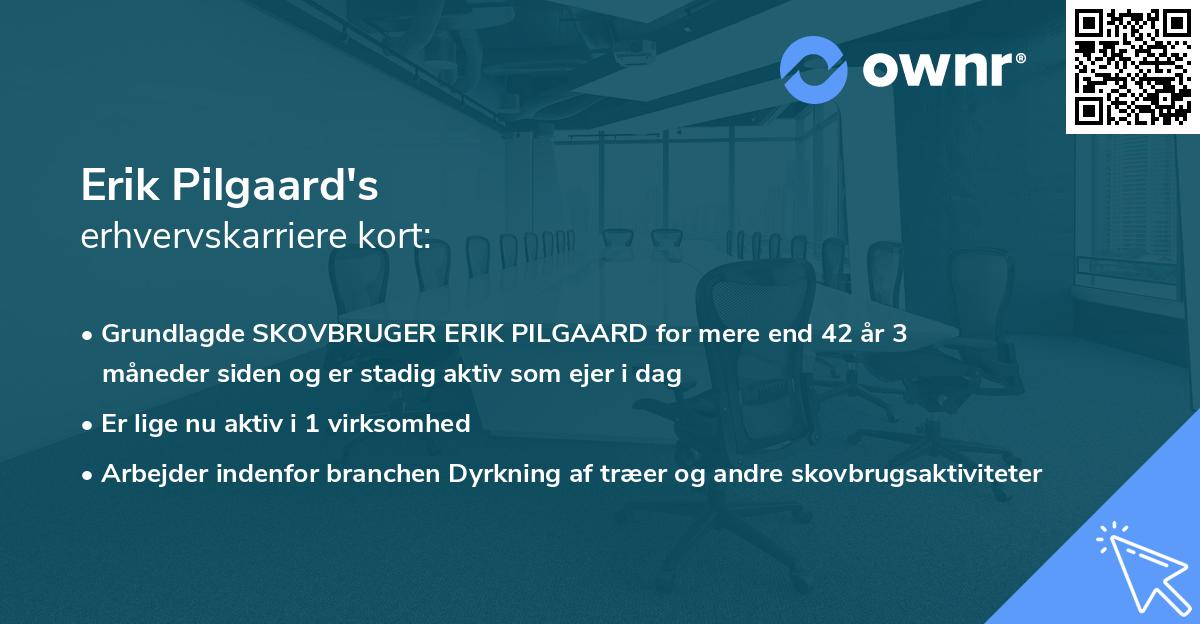 ownr®

Erik Pilgaard's
erhvervskarriere kort:

• Grundlagde SKOVBRUGER ERIK PILGAARD for mere end 42 år 3 måneder siden og er stadig aktiv som ejer i dag
• Er lige nu aktiv i 1 virksomhed
• Arbejder indenfor branchen Dyrkning af træer og andre skovbrugsaktiviteter